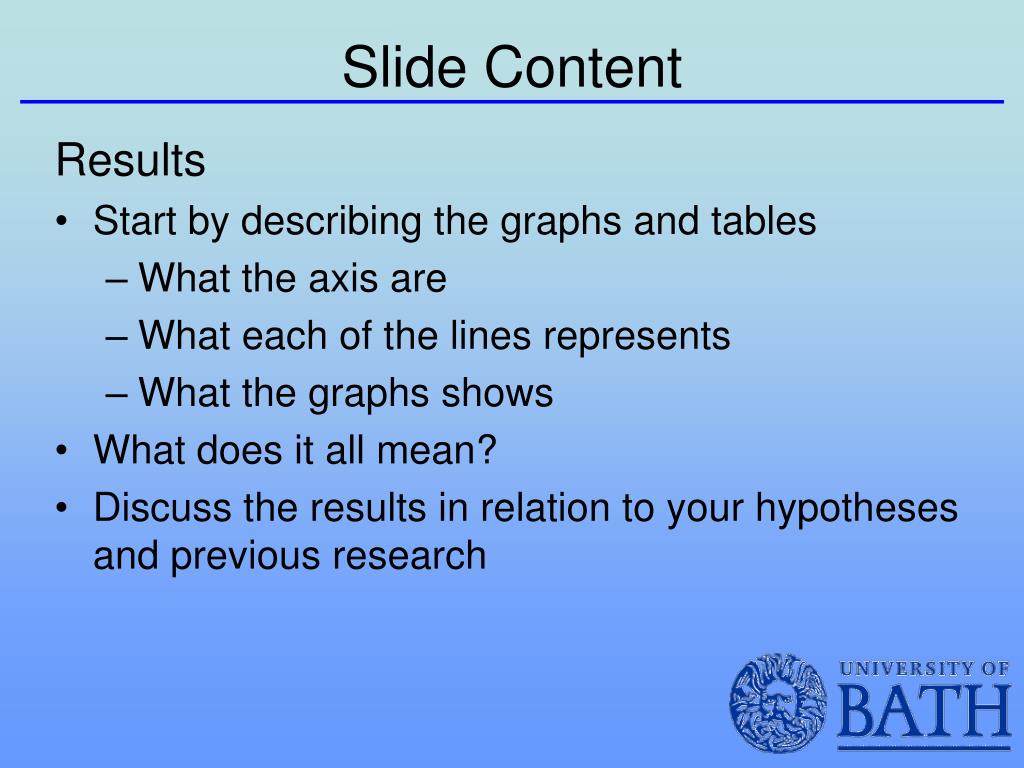 Slide Content

Results

• Start by describing the graphs and tables
  – What the axis are
  – What each of the lines represents
  – What the graphs shows
• What does it all mean?
• Discuss the results in relation to your hypotheses and previous research

UNIVERSITY OF
BATH